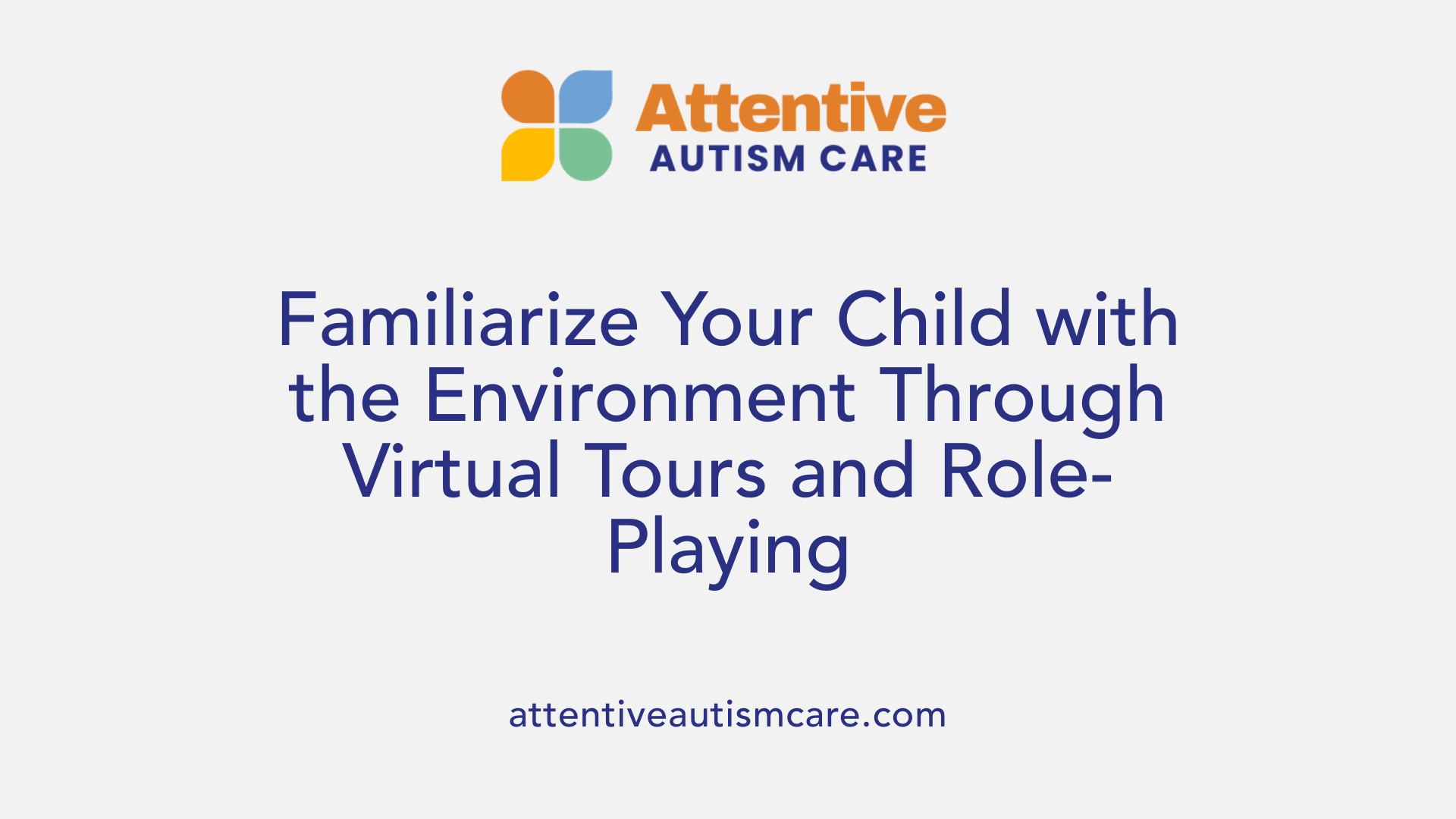 Attentive
AUTISM CARE

Familiarize Your Child with the Environment Through Virtual Tours and Role-Playing

attentiveautismcare.com